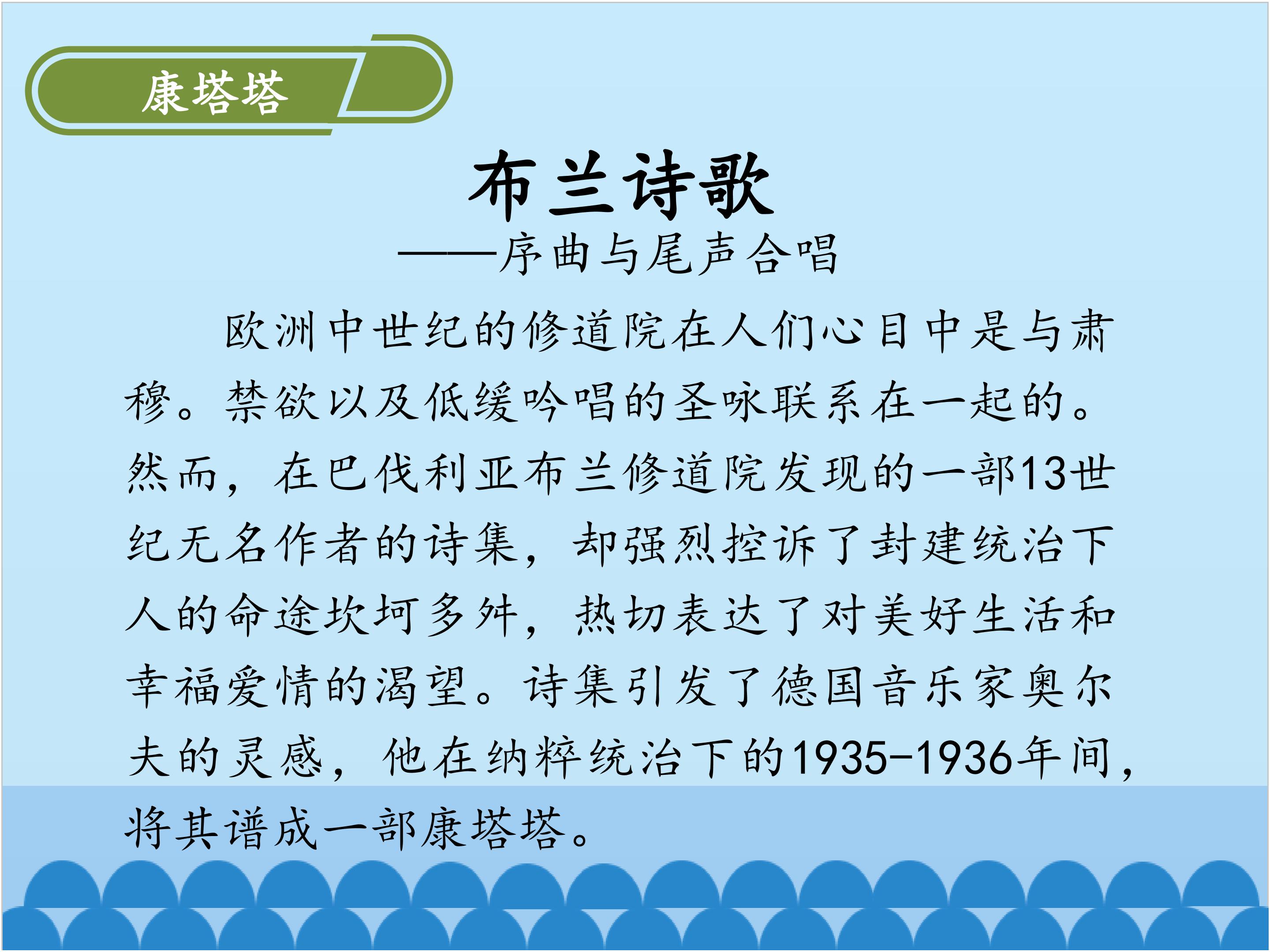 康塔塔

布兰诗歌

——序曲与尾声合唱

欧洲中世纪的修道院在人们心目中是与肃穆。禁欲以及低缓吟唱的圣咏联系在一起的。然而，在巴伐利亚布兰修道院发现的一部13世纪无名作者的诗集，却强烈控诉了封建统治下人的命途坎坷多舛，热切表达了对美好生活和幸福爱情的渴望。诗集引发了德国音乐家奥尔夫的灵感，他在纳粹统治下的1935-1936年间，将其谱成一部康塔塔。